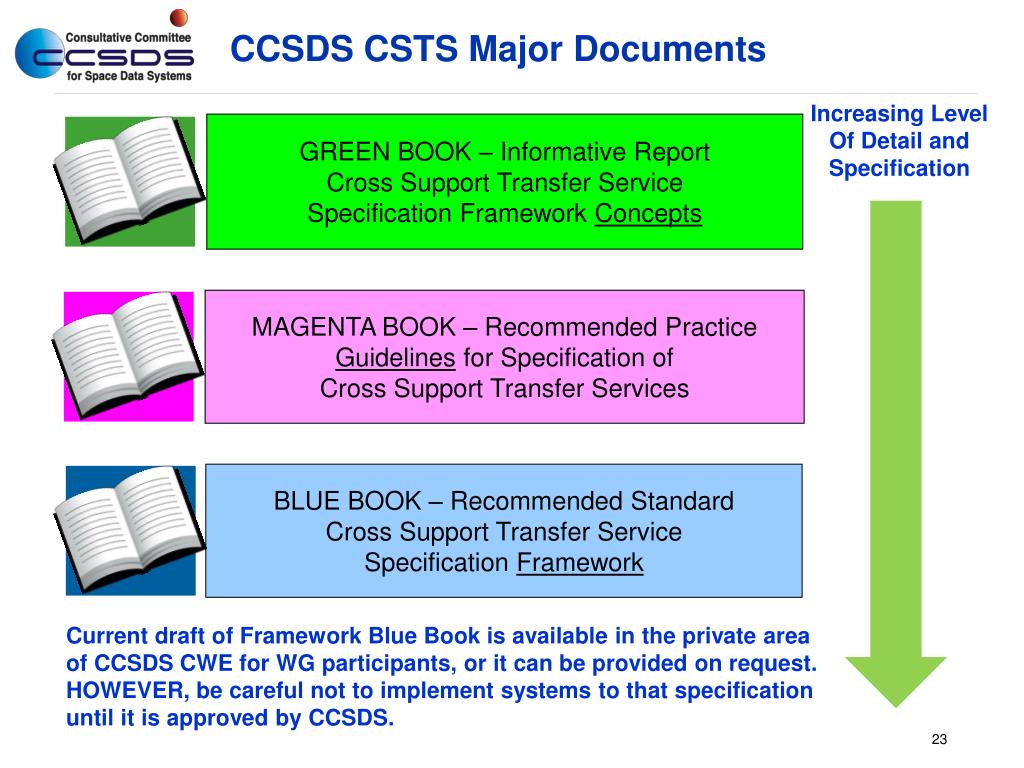 Consultative Committee
CCSDS
for Space Data Systems

CCSDS CSTS Major Documents

Increasing Level Of Detail and Specification

GREEN BOOK – Informative Report
Cross Support Transfer Service
Specification Framework Concepts

MAGENTA BOOK – Recommended Practice
Guidelines for Specification of
Cross Support Transfer Services

BLUE BOOK – Recommended Standard
Cross Support Transfer Service
Specification Framework

Current draft of Framework Blue Book is available in the private area of CCSDS CWE for WG participants, or it can be provided on request. HOWEVER, be careful not to implement systems to that specification until it is approved by CCSDS.

23